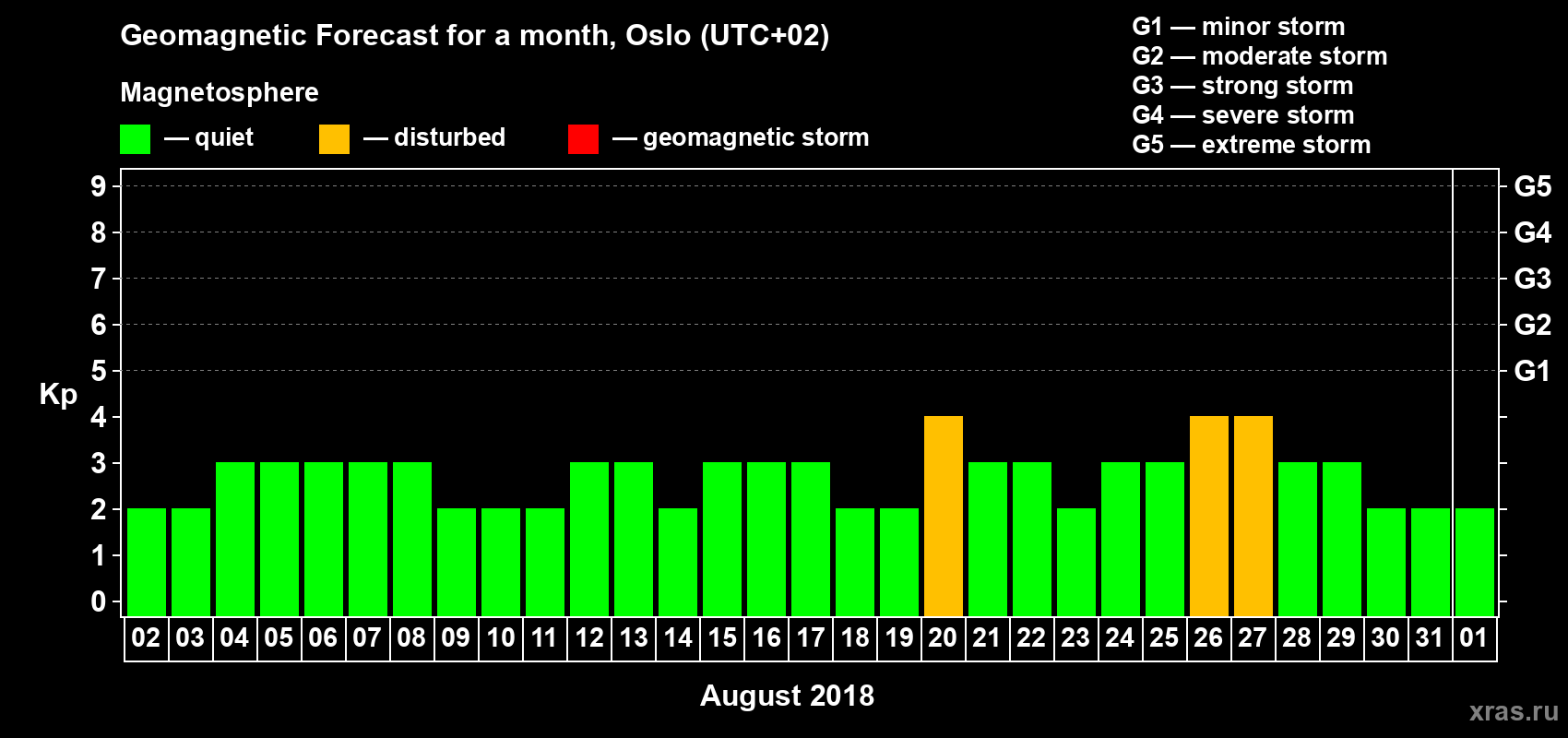 Geomagnetic Forecast for a month, Oslo (UTC+02)

Magnetosphere

— quiet — disturbed — geomagnetic storm

G1 — minor storm
G2 — moderate storm
G3 — strong storm
G4 — severe storm
G5 — extreme storm

Kp

9 8 7 6 5 4 3 2 1 0

G5 G4 G3 G2 G1

02 03 04 05 06 07 08 09 10 11 12 13 14 15 16 17 18 19 20 21 22 23 24 25 26 27 28 29 30 31 01

August 2018

xras.ru